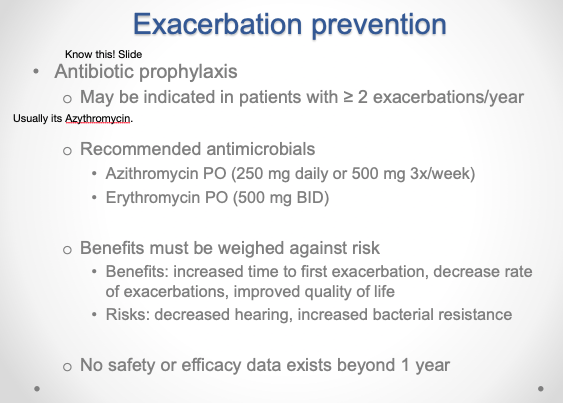 Exacerbation prevention

Know this! Slide

• Antibiotic prophylaxis
  o May be indicated in patients with ≥ 2 exacerbations/year

Usually its Azythromycin.

  o Recommended antimicrobials
    • Azithromycin PO (250 mg daily or 500 mg 3x/week)
    • Erythromycin PO (500 mg BID)

  o Benefits must be weighed against risk
    • Benefits: increased time to first exacerbation, decrease rate of exacerbations, improved quality of life
    • Risks: decreased hearing, increased bacterial resistance

  o No safety or efficacy data exists beyond 1 year